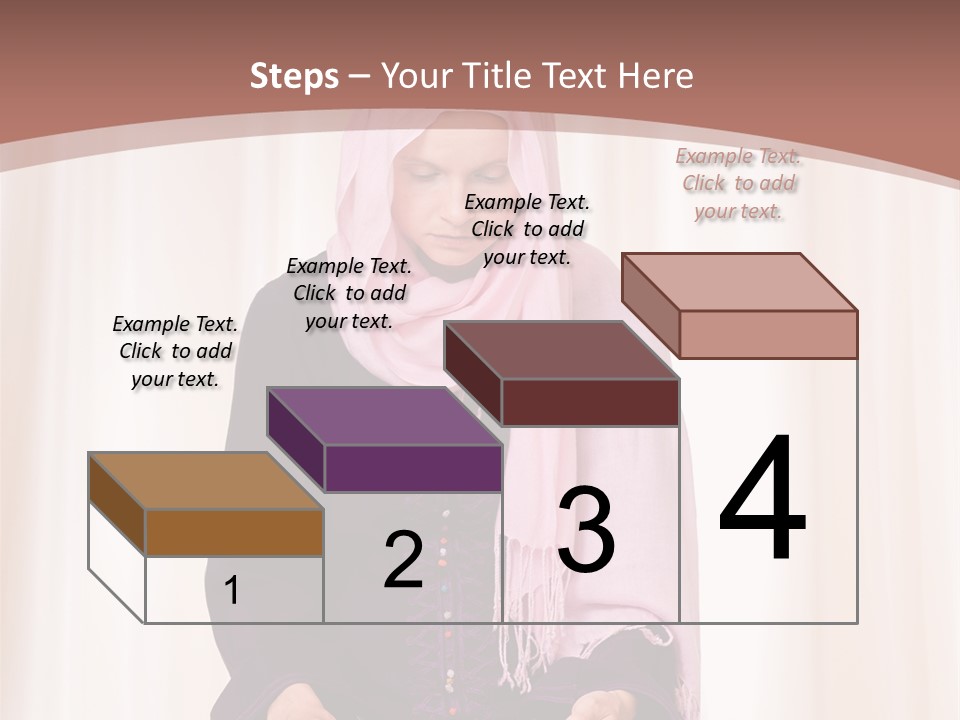 Steps – Your Title Text Here

Example Text. Click to add your text.

Example Text. Click to add your text.

Example Text. Click to add your text.

Example Text. Click to add your text.

1

2

3

4